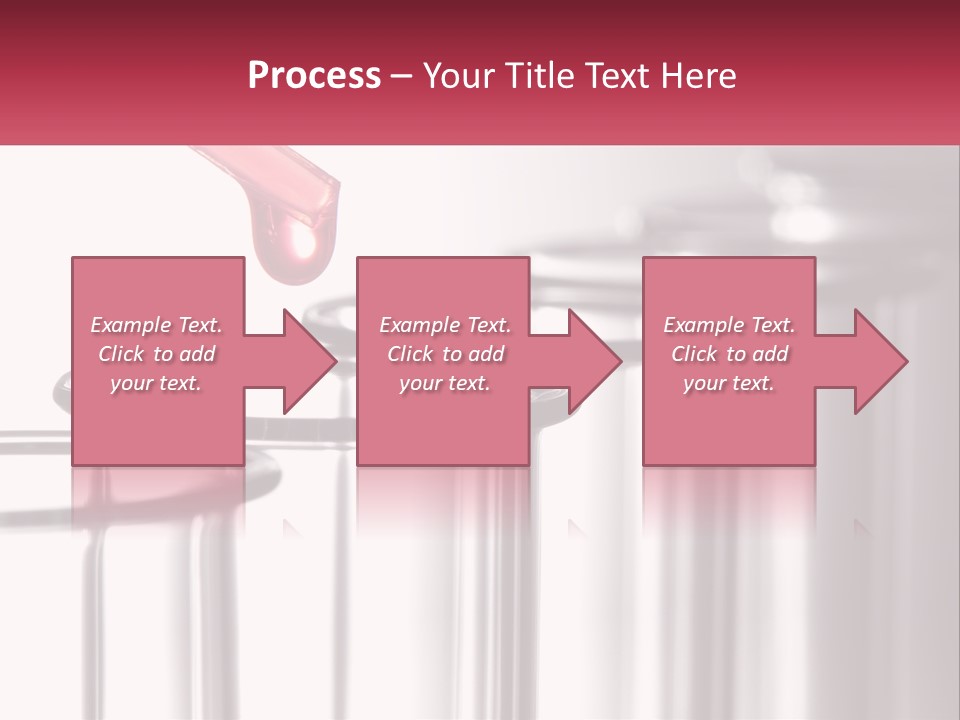 Process – Your Title Text Here

Example Text. Click to add your text.

Example Text. Click to add your text.

Example Text. Click to add your text.